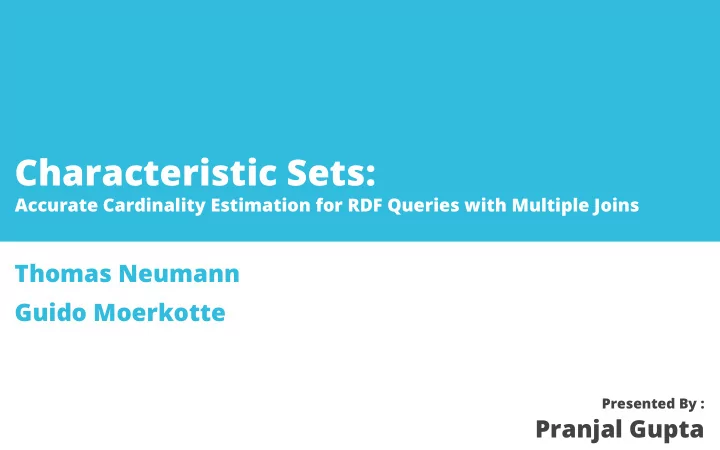 Characteristic Sets:
Accurate Cardinality Estimation for RDF Queries with Multiple Joins

Thomas Neumann
Guido Moerkotte

Presented By :
Pranjal Gupta